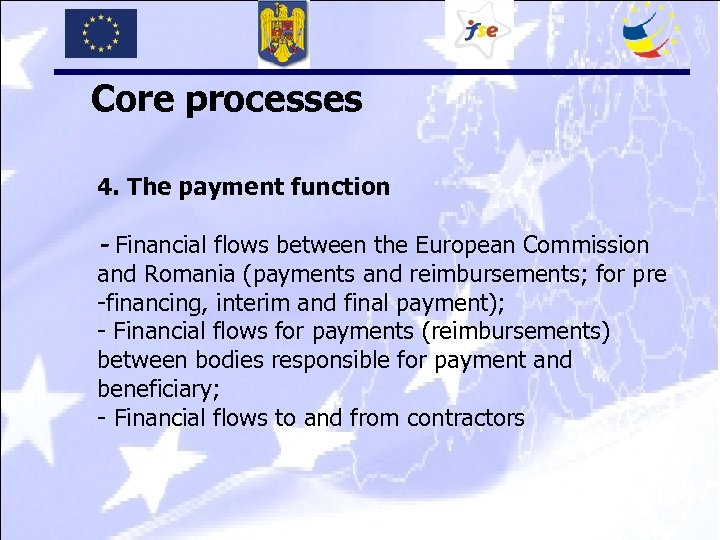 fse

Core processes

4. The payment function

- Financial flows between the European Commission and Romania (payments and reimbursements; for pre -financing, interim and final payment);
- Financial flows for payments (reimbursements) between bodies responsible for payment and beneficiary;
- Financial flows to and from contractors